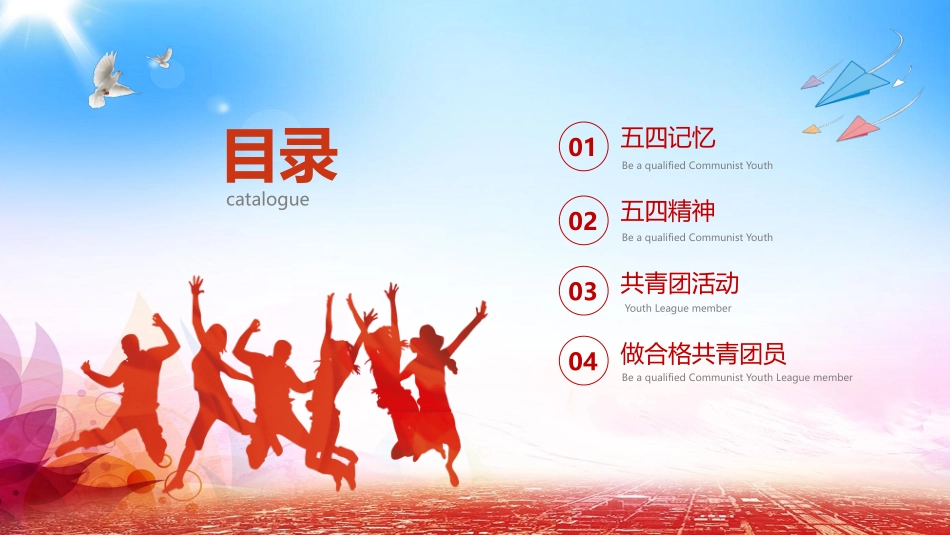 目录
catalogue

01 五四记忆
Be a qualified Communist Youth

02 五四精神
Be a qualified Communist Youth

03 共青团活动
Youth League member

04 做合格共青团员
Be a qualified Communist Youth League member